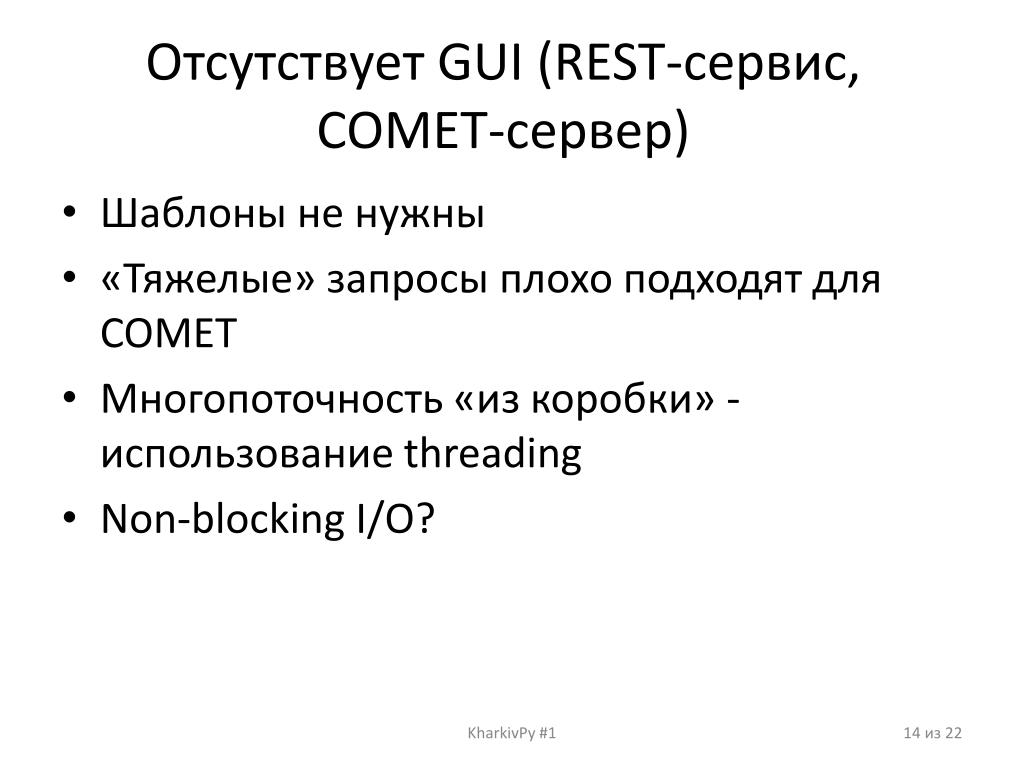 Отсутствует GUI (REST-сервис, COMET-сервер)

• Шаблоны не нужны
• «Тяжелые» запросы плохо подходят для COMET
• Многопоточность «из коробки» - использование threading
• Non-blocking I/O?

KharkivPy #1

14 из 22